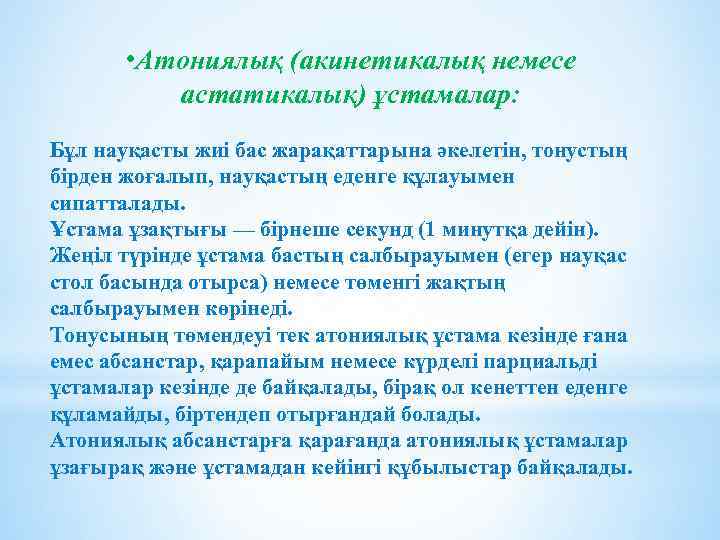 •Атониялық (акинетикалық немесе астатикалық) ұстамалар:

Бұл науқасты жиі бас жарақаттарына әкелетін, тонустың бірден жоғалып, науқастың еденге құлауымен сипатталады.
Ұстама ұзақтығы — бірнеше секунд (1 минутқа дейін).
Жеңіл түрінде ұстама бастың салбырауымен (егер науқас стол басында отырса) немесе төменгі жақтың салбырауымен көрінеді.
Тонусының төмендеуі тек атониялық ұстама кезінде ғана емес абсанстар, қарапайым немесе күрделі парциальді ұстамалар кезінде де байқалады, бірақ ол кенеттен еденге құламайды, біртендеп отырғандай болады.
Атониялық абсанстарға қарағанда атониялық ұстамалар ұзағырақ және ұстамадан кейінгі құбылыстар байқалады.